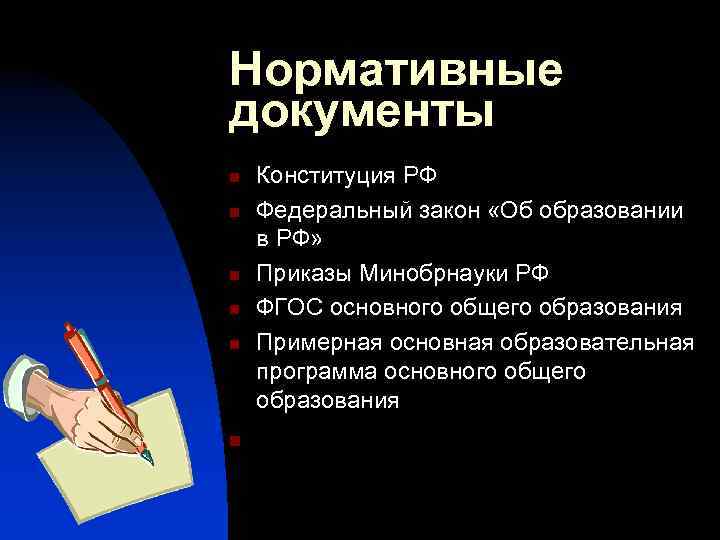 Нормативные документы

Конституция РФ

Федеральный закон «Об образовании в РФ»

Приказы Минобрнауки РФ

ФГОС основного общего образования

Примерная основная образовательная программа основного общего образования